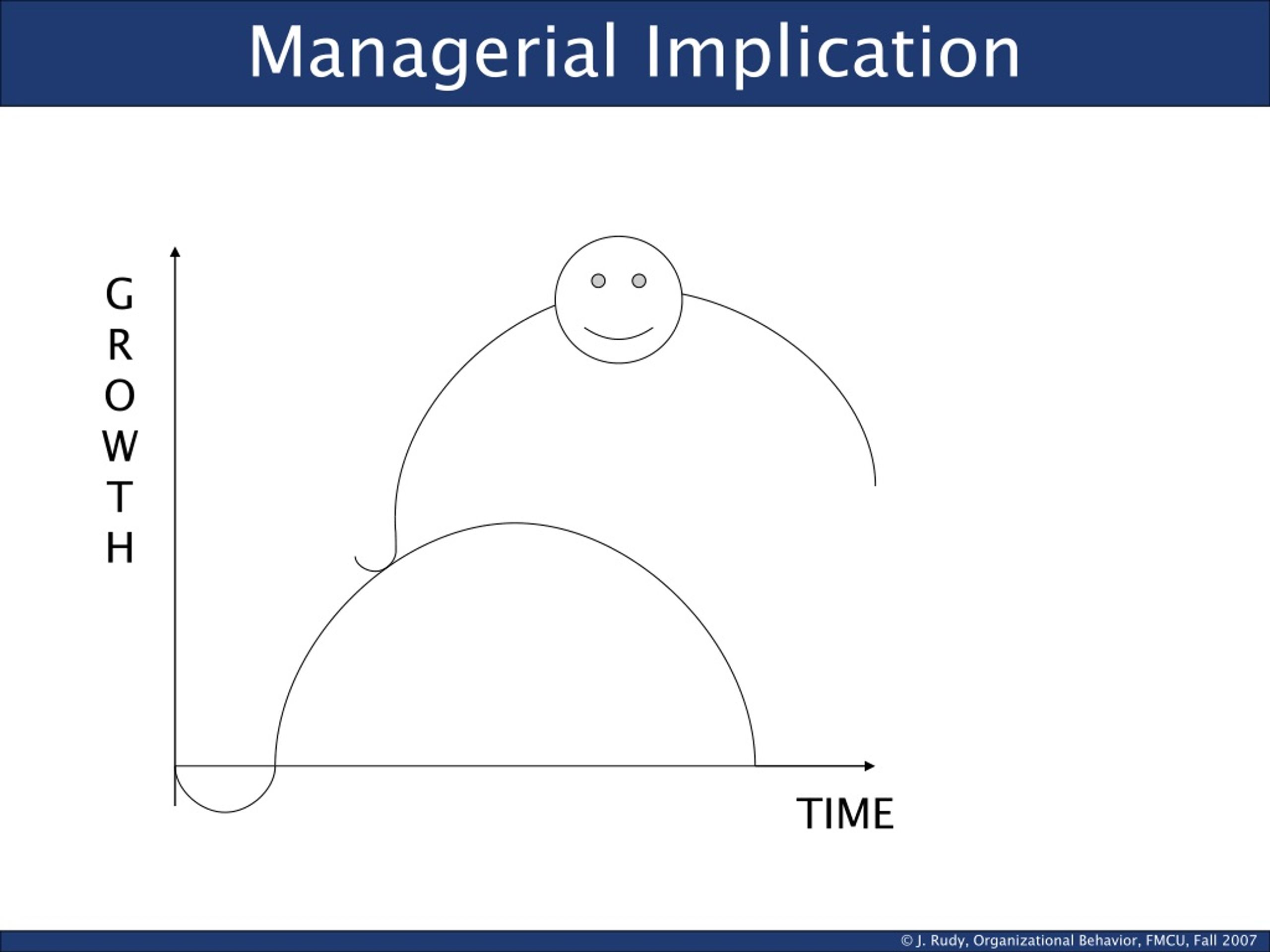 Managerial Implication

GROWTH

TIME

© J. Rudy, Organizational Behavior, FMCU, Fall 2007